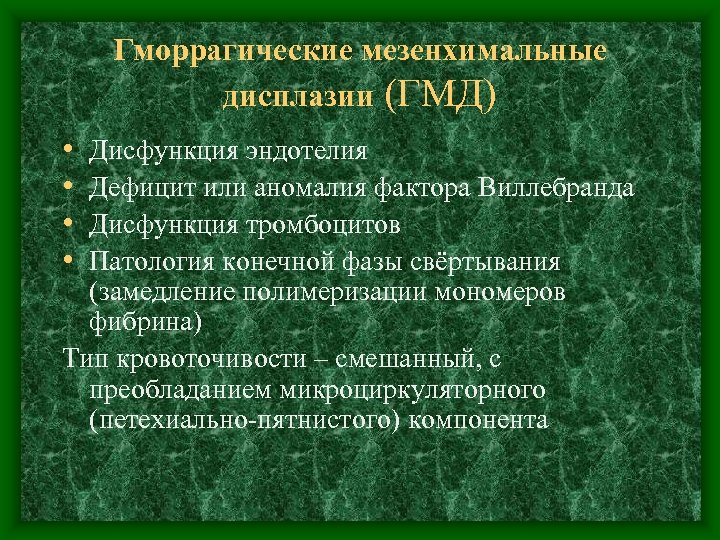 Гморрагические мезенхимальные дисплазии (ГМД)

• Дисфункция эндотелия
• Дефицит или аномалия фактора Виллебранда
• Дисфункция тромбоцитов
• Патология конечной фазы свёртывания (замедление полимеризации мономеров фибрина)

Тип кровоточивости – смешанный, с преобладанием микроциркуляторного (петехиально-пятнистого) компонента